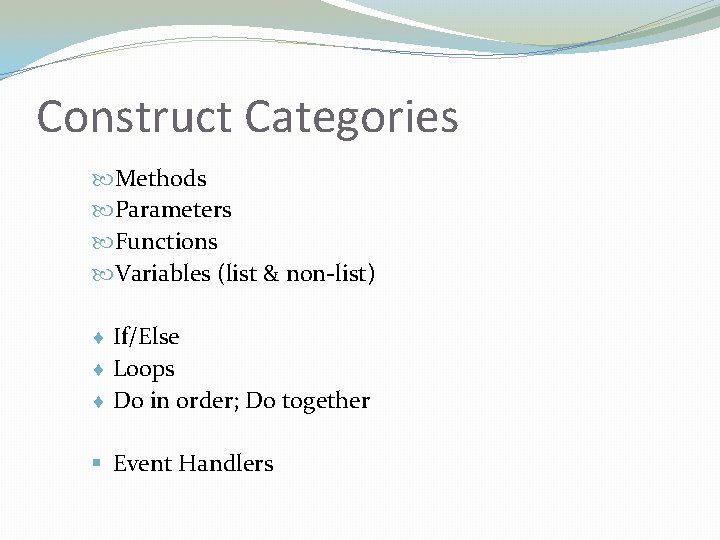 Construct Categories

Methods
Parameters
Functions
Variables (list & non-list)

If/Else
Loops
Do in order; Do together

Event Handlers